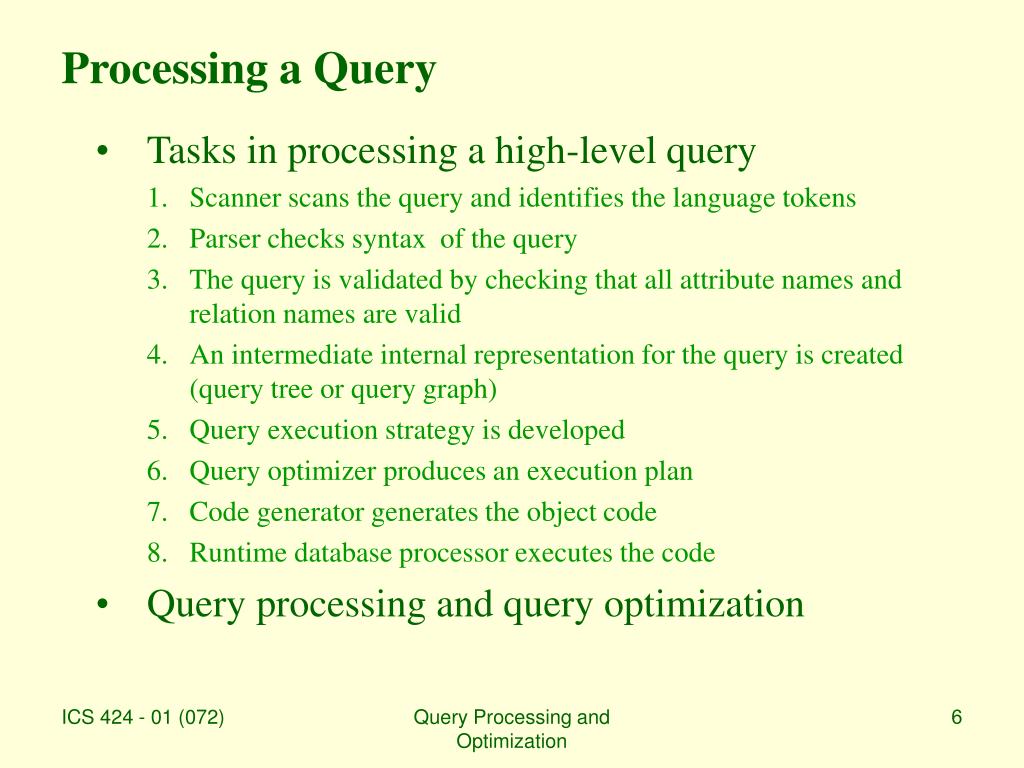 Processing a Query

• Tasks in processing a high-level query

1. Scanner scans the query and identifies the language tokens
2. Parser checks syntax of the query
3. The query is validated by checking that all attribute names and relation names are valid
4. An intermediate internal representation for the query is created (query tree or query graph)
5. Query execution strategy is developed
6. Query optimizer produces an execution plan
7. Code generator generates the object code
8. Runtime database processor executes the code

• Query processing and query optimization

ICS 424 - 01 (072)

Query Processing and Optimization

6